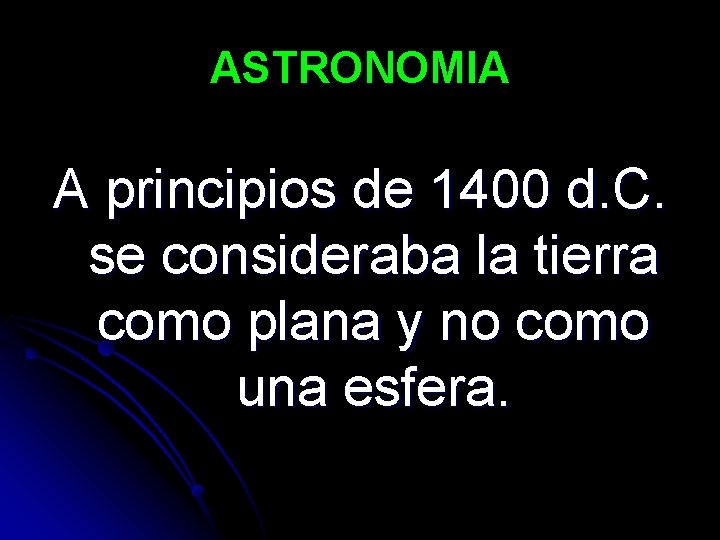 ASTRONOMIA

A principios de 1400 d.C. se consideraba la tierra como plana y no como una esfera.